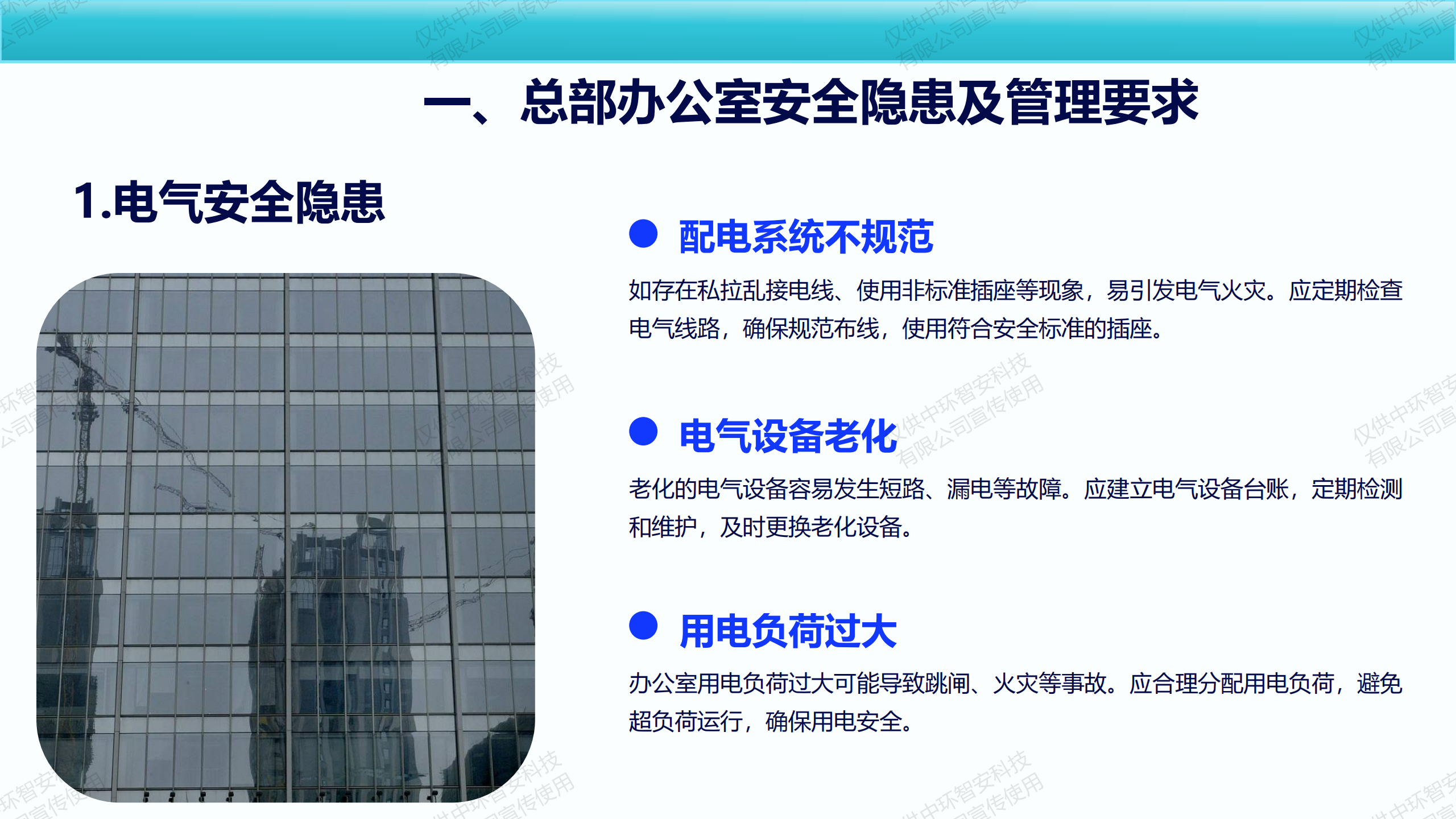 一、总部办公室安全隐患及管理要求

1.电气安全隐患

配电系统不规范

如存在私拉乱接电线、使用非标准插座等现象，易引发电气火灾。应定期检查电气线路，确保规范布线，使用符合安全标准的插座。

电气设备老化

老化的电气设备容易发生短路、漏电等故障。应建立电气设备台账，定期检测和维护，及时更换老化设备。

用电负荷过大

办公室用电负荷过大可能导致跳闸、火灾等事故。应合理分配用电负荷，避免超负荷运行，确保用电安全。

仅供中环智安科技有限公司宣传使用